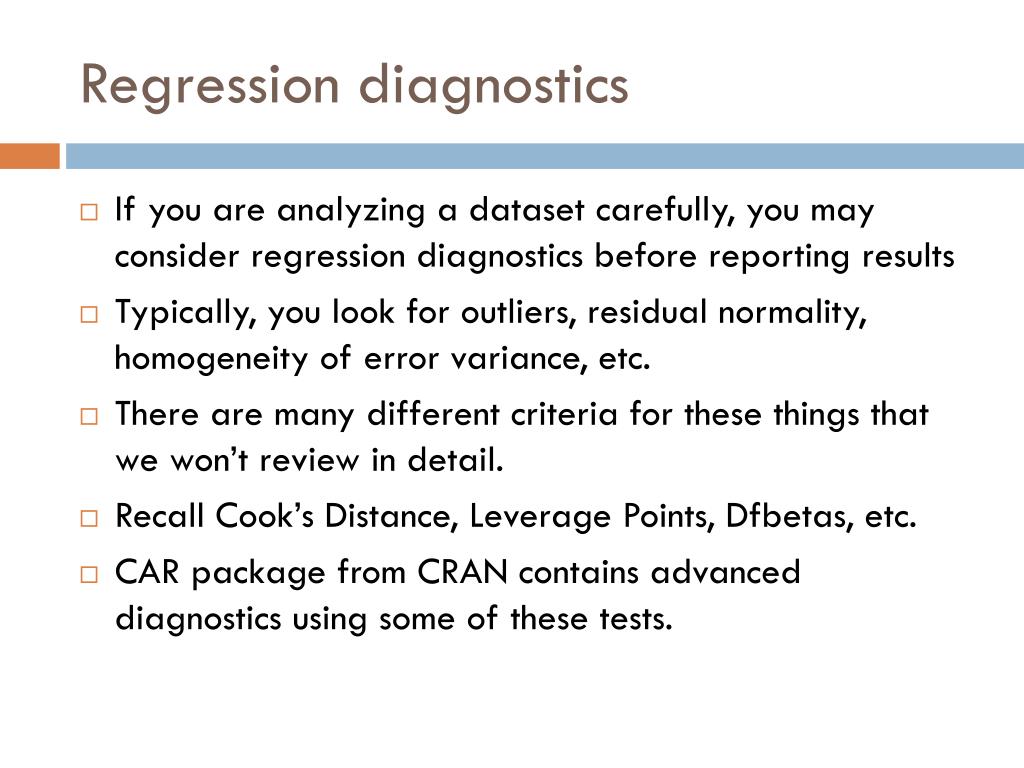 Regression diagnostics

□ If you are analyzing a dataset carefully, you may consider regression diagnostics before reporting results

□ Typically, you look for outliers, residual normality, homogeneity of error variance, etc.

□ There are many different criteria for these things that we won't review in detail.

□ Recall Cook's Distance, Leverage Points, Dfbetas, etc.

□ CAR package from CRAN contains advanced diagnostics using some of these tests.